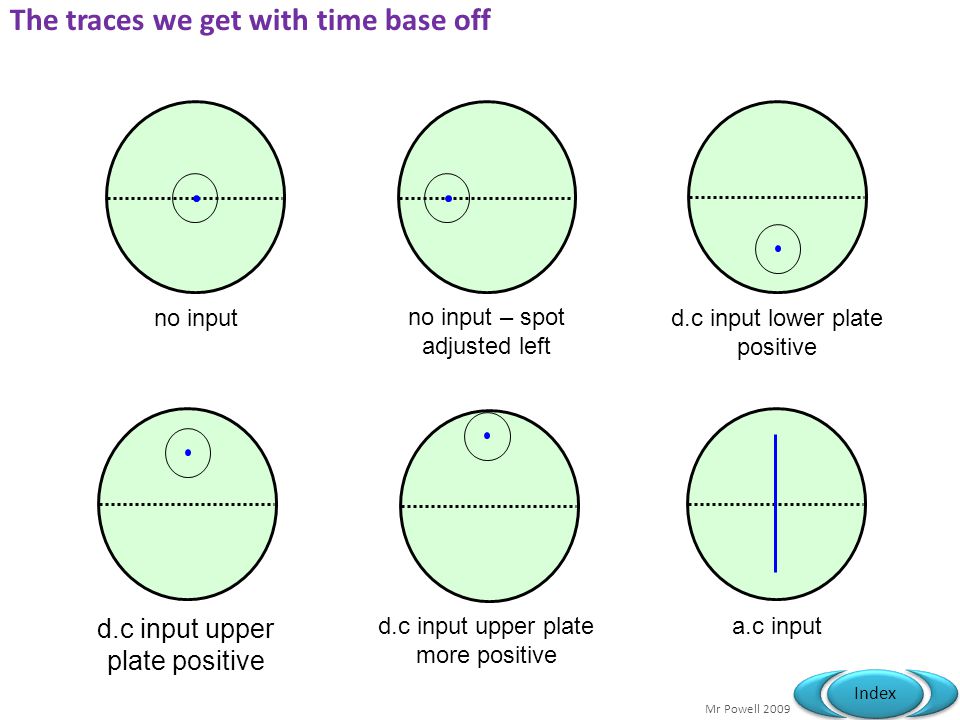 The traces we get with time base off

no input

no input – spot adjusted left

d.c input lower plate positive

d.c input upper plate positive

d.c input upper plate more positive

a.c input

Mr Powell 2009

Index